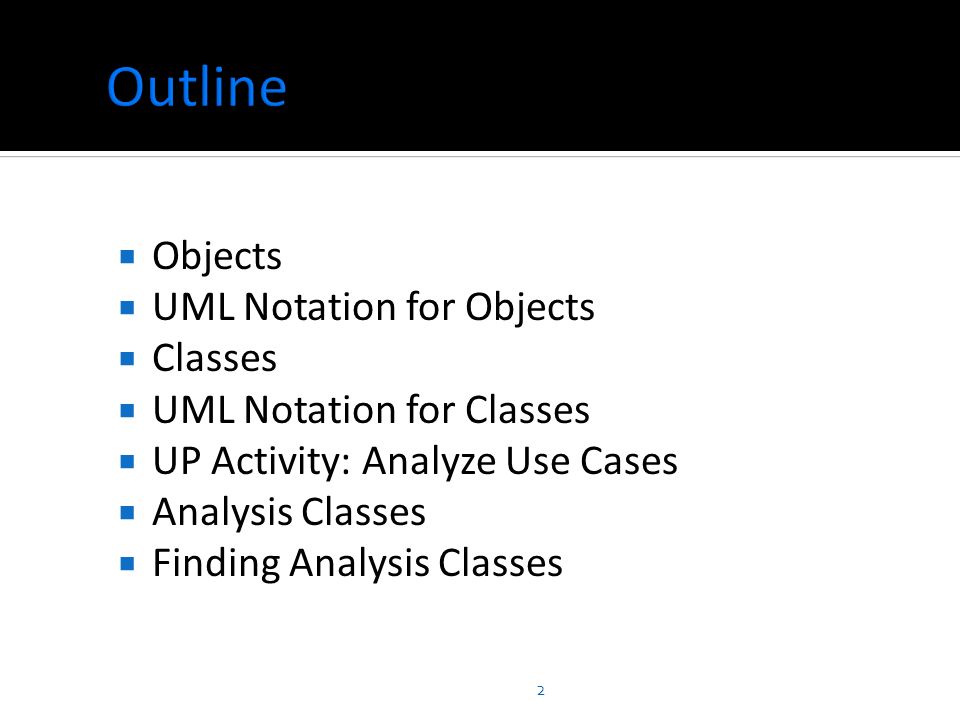 Outline

- Objects
- UML Notation for Objects
- Classes
- UML Notation for Classes
- UP Activity: Analyze Use Cases
- Analysis Classes
- Finding Analysis Classes

2